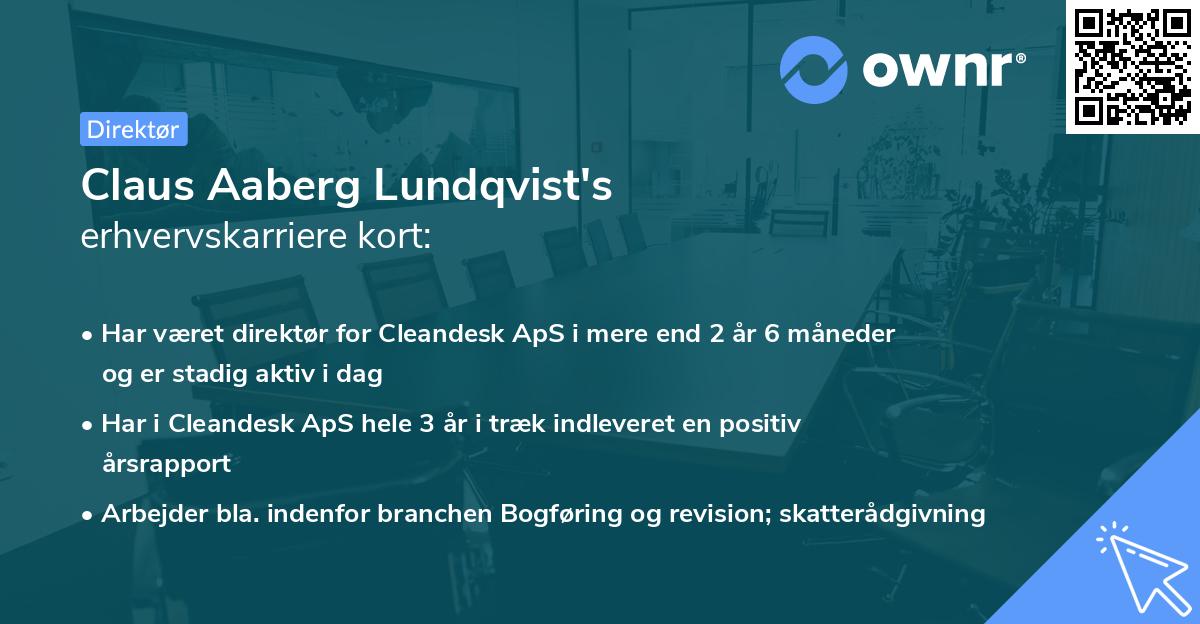 ownr®

Direktør

Claus Aaberg Lundqvist's
erhvervskarriere kort:

• Har været direktør for Cleandesk ApS i mere end 2 år 6 måneder og er stadig aktiv i dag

• Har i Cleandesk ApS hele 3 år i træk indleveret en positiv årsrapport

• Arbejder bla. indenfor branchen Bogføring og revision; skatterådgivning